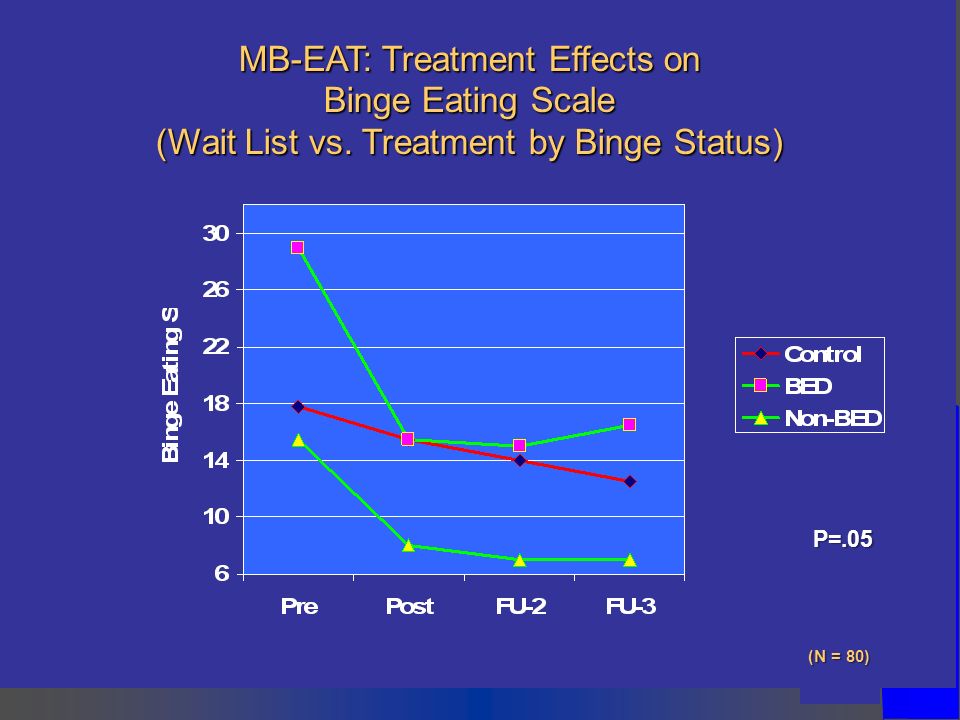 MB-EAT: Treatment Effects on
Binge Eating Scale
(Wait List vs. Treatment by Binge Status)

Binge Eating S

30
26
22
18
14
10
6

Pre
Post
FU-2
FU-3

Control
BED
Non-BED

P=.05

(N = 80)